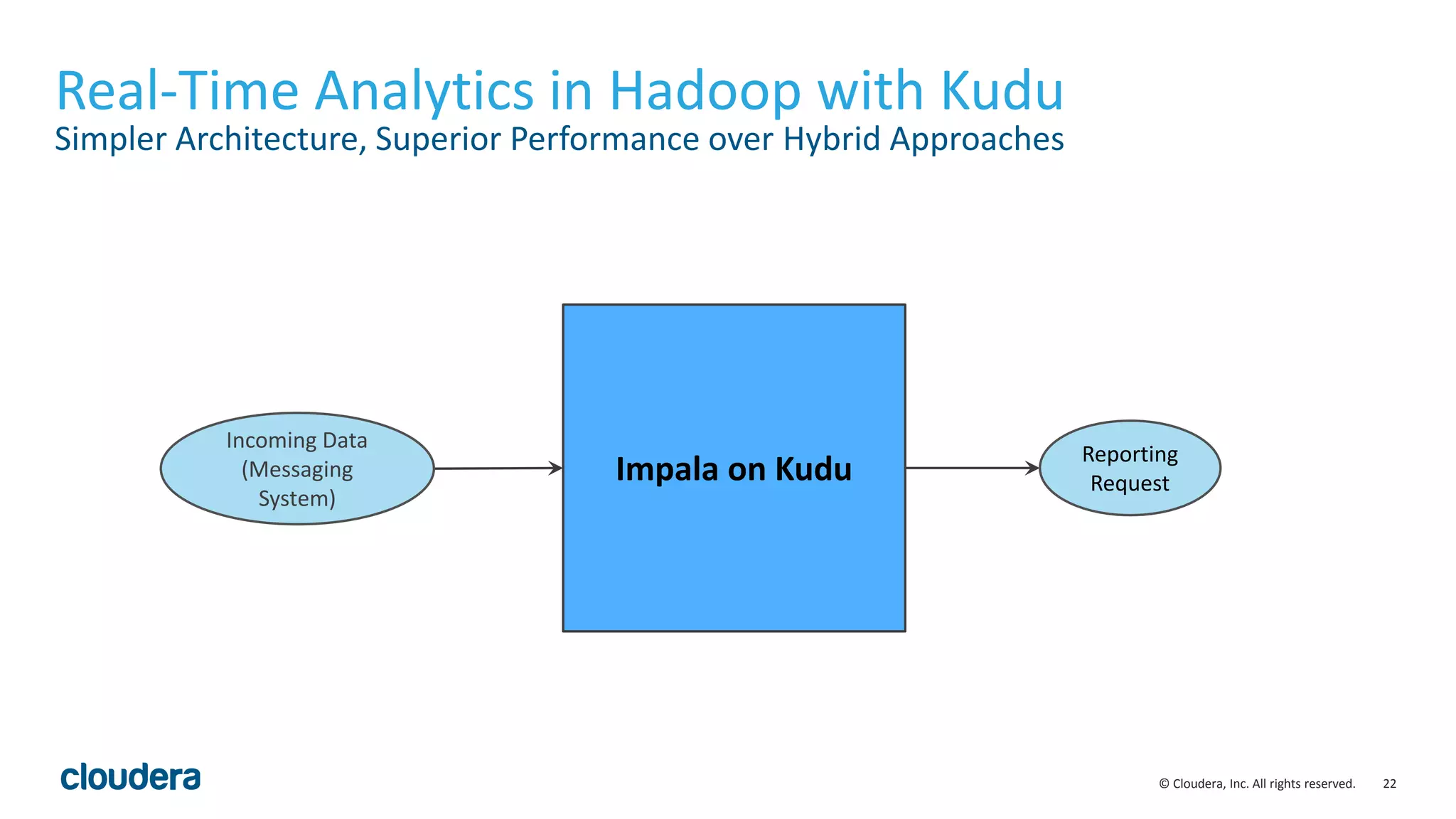 Real-Time Analytics in Hadoop with Kudu
Simpler Architecture, Superior Performance over Hybrid Approaches

Incoming Data (Messaging System)

Impala on Kudu

Reporting Request

cloudera

© Cloudera, Inc. All rights reserved. 22